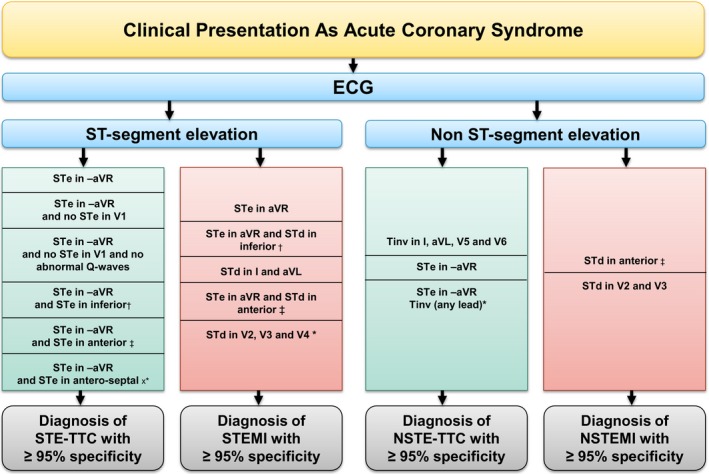 Clinical Presentation As Acute Coronary Syndrome

ECG

ST-segment elevation

STe in –aVR

STe in –aVR and no STe in V1

STe in –aVR and no STe in V1 and no abnormal Q-waves

STe in –aVR and STe in inferior†

STe in –aVR and STe in anterior ‡

STe in –aVR and STe in antero-septal x*

Diagnosis of STE-TTC with ≥ 95% specificity

STe in aVR

STe in aVR and STd in inferior †

STd in I and aVL

STe in aVR and STd in anterior ‡

STd in V2, V3 and V4 *

Diagnosis of STEMI with ≥ 95% specificity

Non ST-segment elevation

Tinv in I, aVL, V5 and V6

STe in –aVR

STe in –aVR Tinv (any lead)*

Diagnosis of NSTE-TTC with ≥ 95% specificity

STd in anterior ‡

STd in V2 and V3

Diagnosis of NSTEMI with ≥ 95% specificity